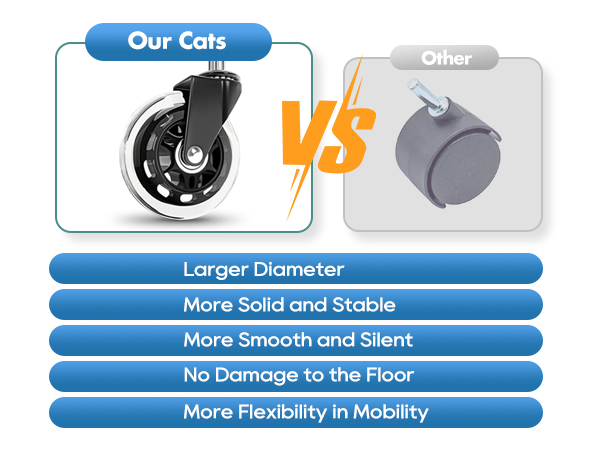 Our Cats

VS

Other

Larger Diameter

More Solid and Stable

More Smooth and Silent

No Damage to the Floor

More Flexibility in Mobility